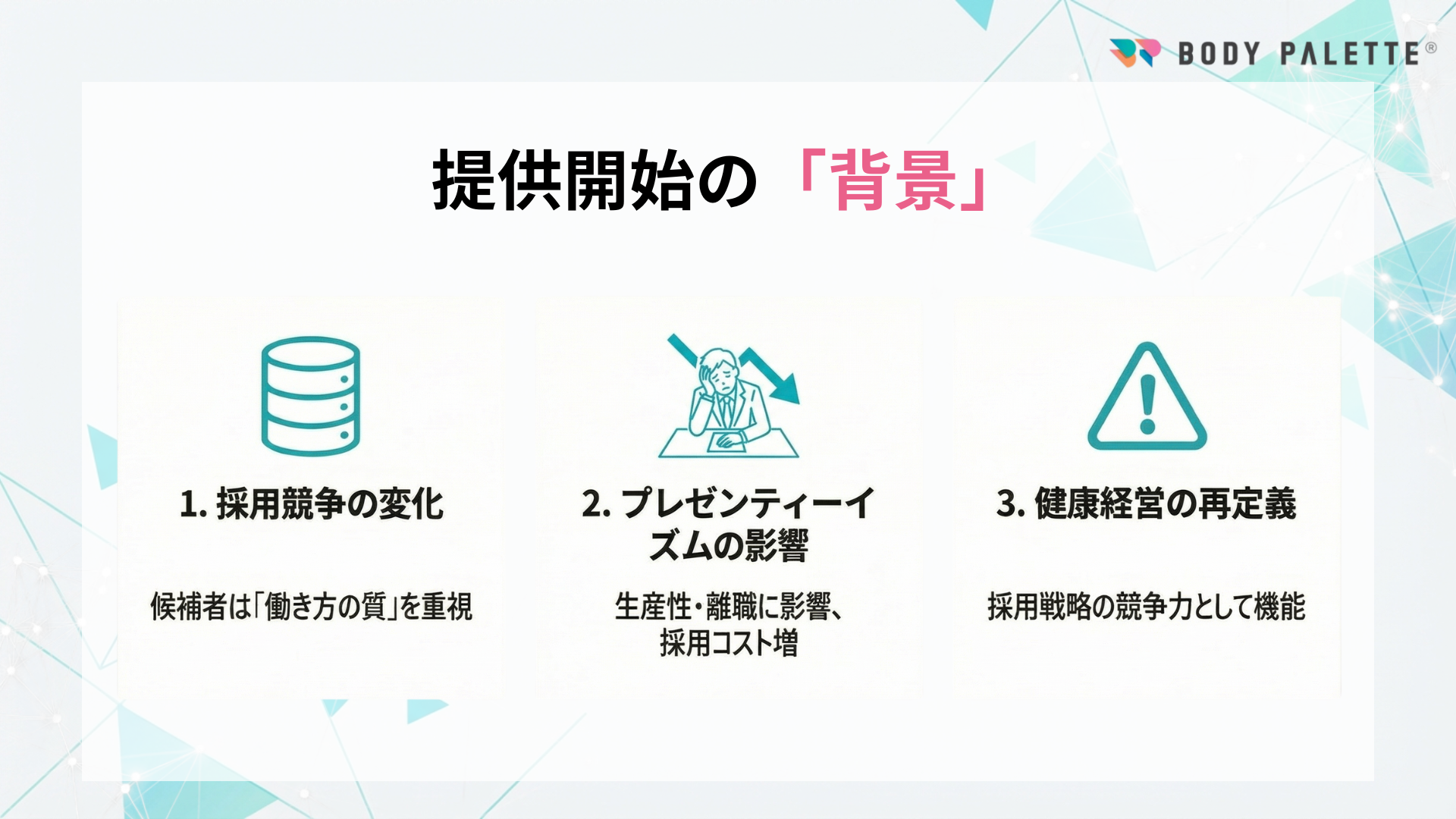 BODY PALETTE®

提供開始の「背景」

1. 採用競争の変化

候補者は「働き方の質」を重視

2. プレゼンティーイズムの影響

生産性・離職に影響、採用コスト増

3. 健康経営の再定義

採用戦略の競争力として機能